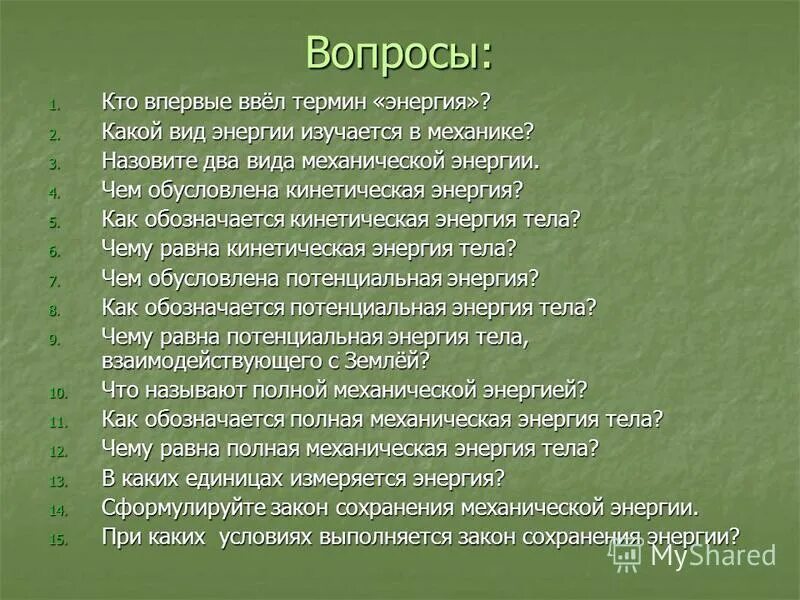 Вопросы:

1. Кто впервые ввёл термин «энергия»?
2. Какой вид энергии изучается в механике?
3. Назовите два вида механической энергии.
4. Чем обусловлена кинетическая энергия?
5. Как обозначается кинетическая энергия тела?
6. Чему равна кинетическая энергия тела?
7. Чем обусловлена потенциальная энергия?
8. Как обозначается потенциальная энергия тела?
9. Чему равна потенциальная энергия тела, взаимодействующего с Землёй?
10. Что называют полной механической энергией?
11. Как обозначается полная механическая энергия тела?
12. Чему равна полная механическая энергия тела?
13. В каких единицах измеряется энергия?
14. Сформулируйте закон сохранения механической энергии.
15. При каких условиях выполняется закон сохранения энергии?

MyShared